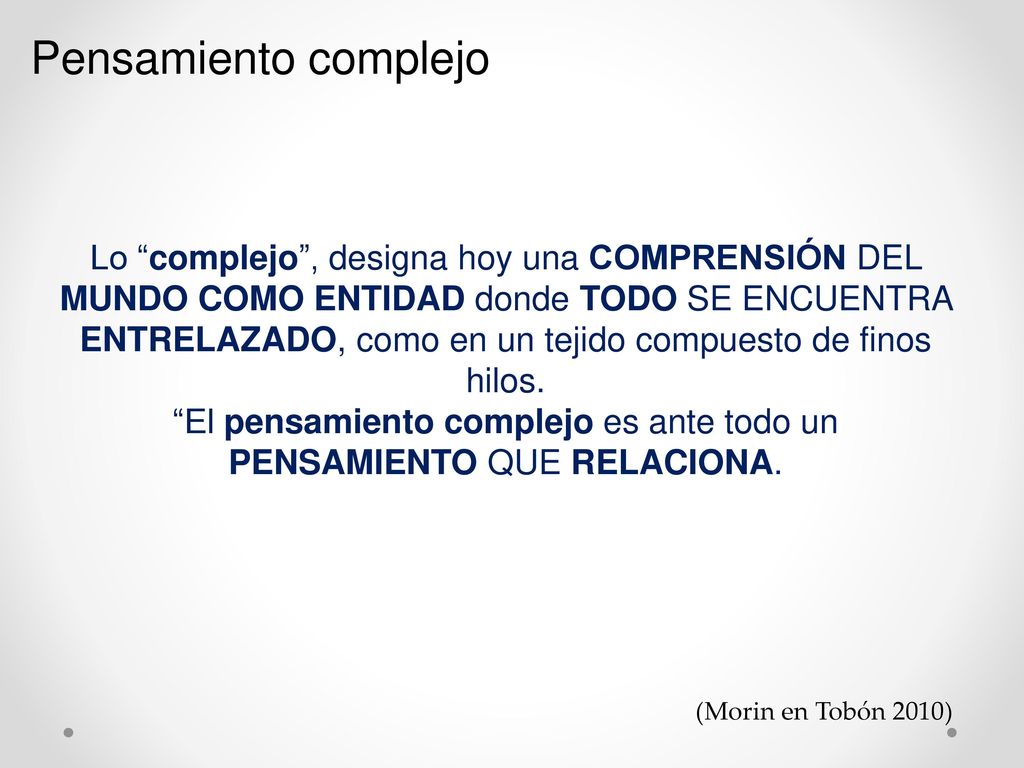 Pensamiento complejo

Lo “complejo”, designa hoy una COMPRENSIÓN DEL MUNDO COMO ENTIDAD donde TODO SE ENCUENTRA ENTRELAZADO, como en un tejido compuesto de finos hilos.
“El pensamiento complejo es ante todo un PENSAMIENTO QUE RELACIONA.

(Morin en Tobón 2010)